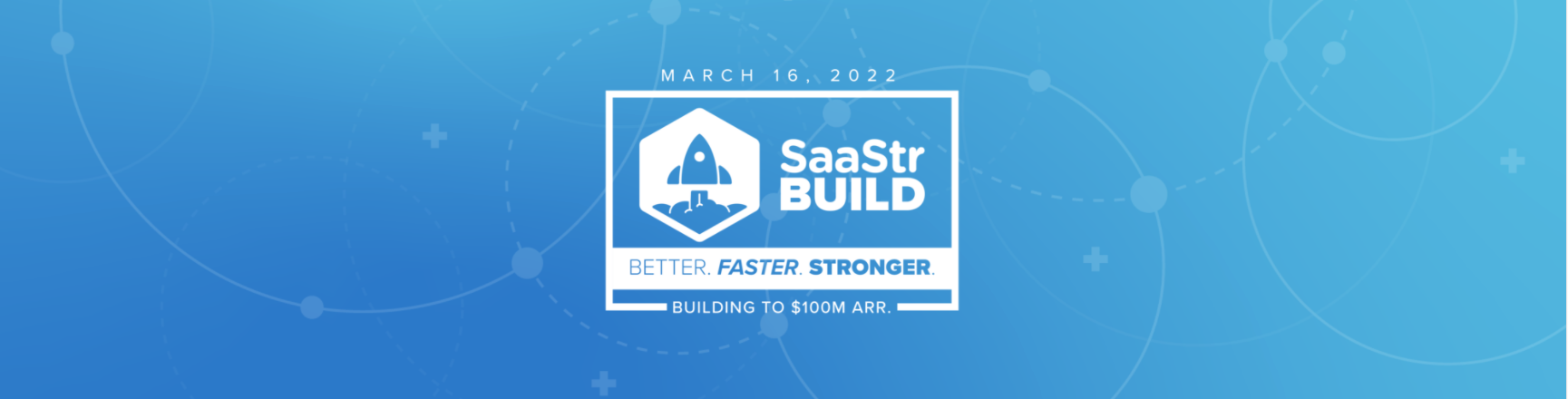 MARCH 16, 2022

SaaStr BUILD

BETTER. FASTER. STRONGER.

BUILDING TO \$100M ARR.